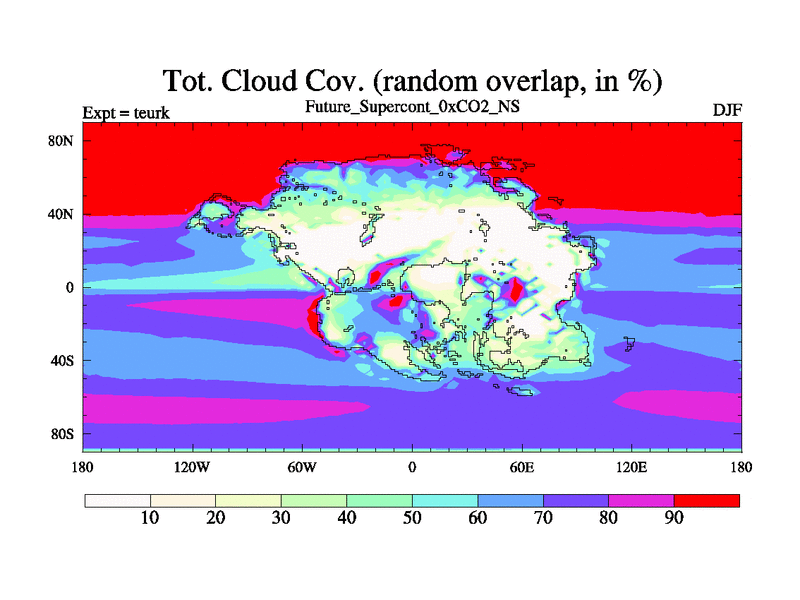 Tot. Cloud Cov. (random overlap, in %)

Expt = teurk

Future_Supercont_0xCO2_NS

DJF

80N
40N
0
40S
80S

180
120W
60W
0
60E
120E
180

10
20
30
40
50
60
70
80
90